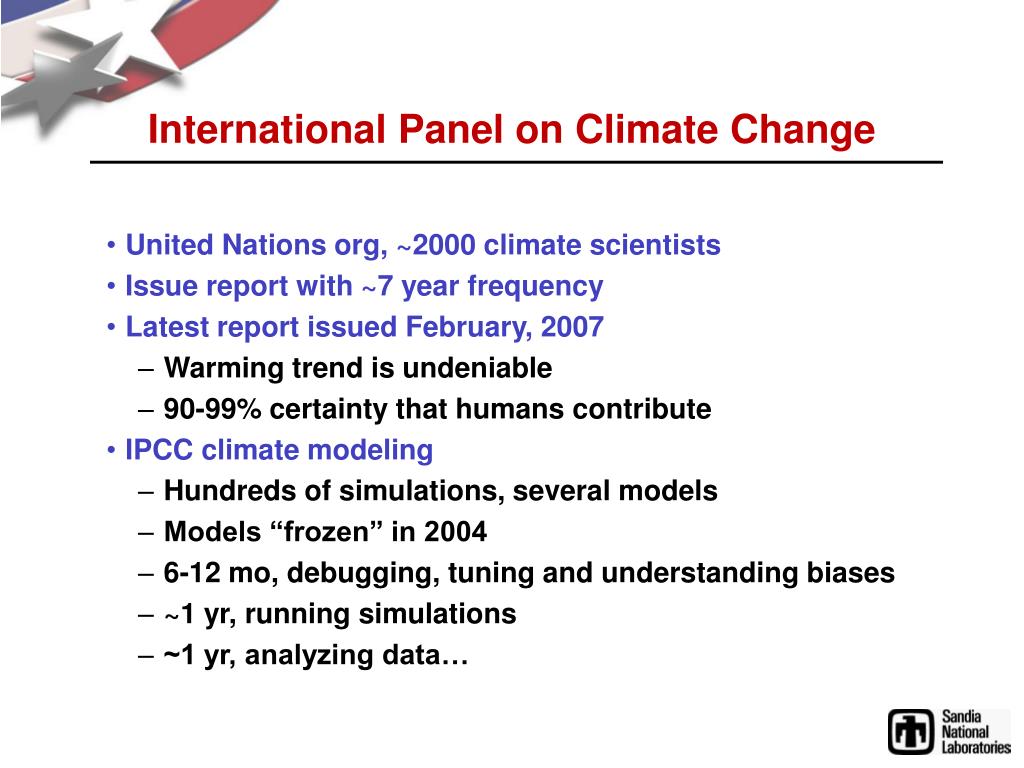 International Panel on Climate Change

• United Nations org, ~2000 climate scientists
• Issue report with ~7 year frequency
• Latest report issued February, 2007
– Warming trend is undeniable
– 90-99% certainty that humans contribute
• IPCC climate modeling
– Hundreds of simulations, several models
– Models “frozen” in 2004
– 6-12 mo, debugging, tuning and understanding biases
– ~1 yr, running simulations
– ~1 yr, analyzing data…

Sandia National Laboratories